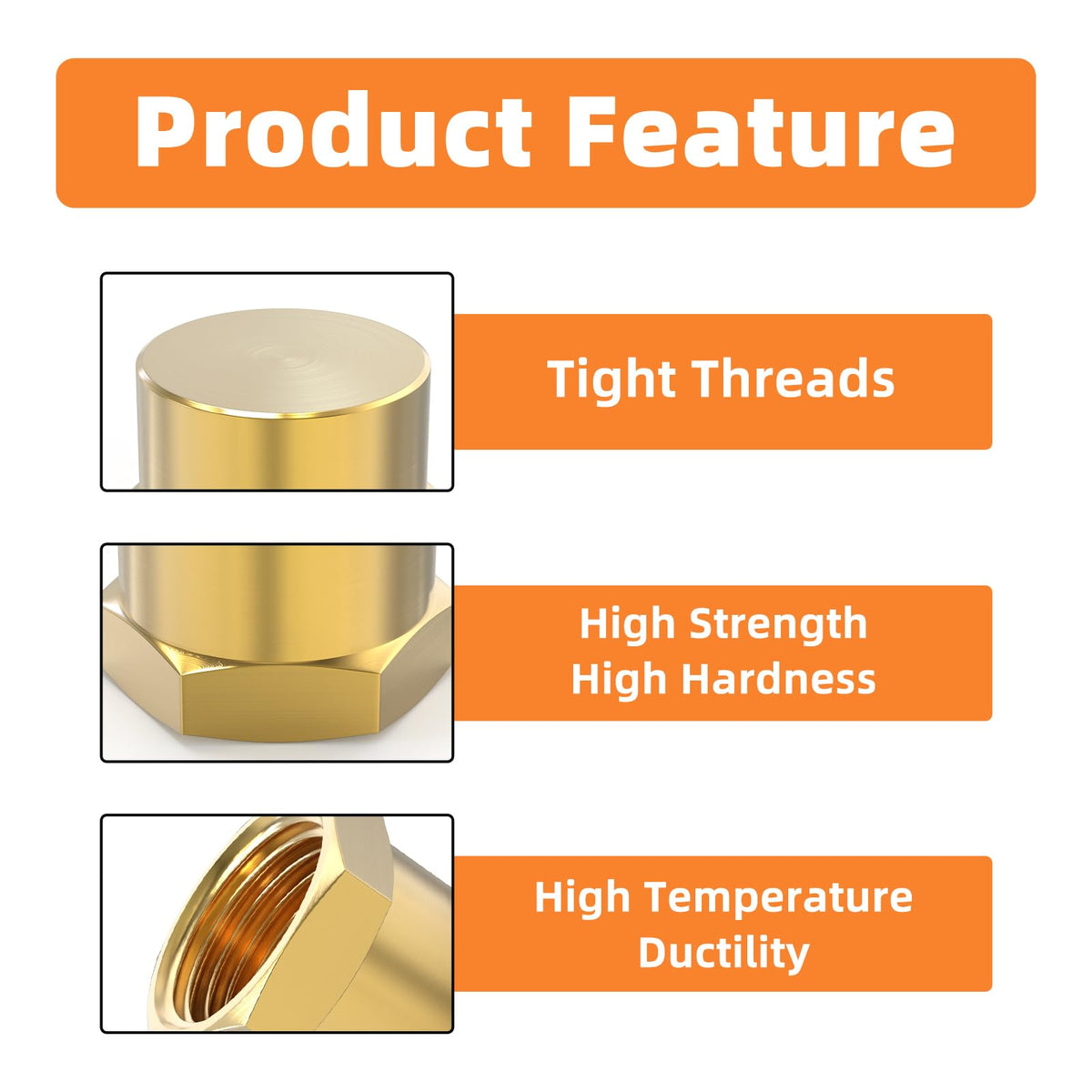 Product Feature

Tight Threads

High Strength
High Hardness

High Temperature
Ductility